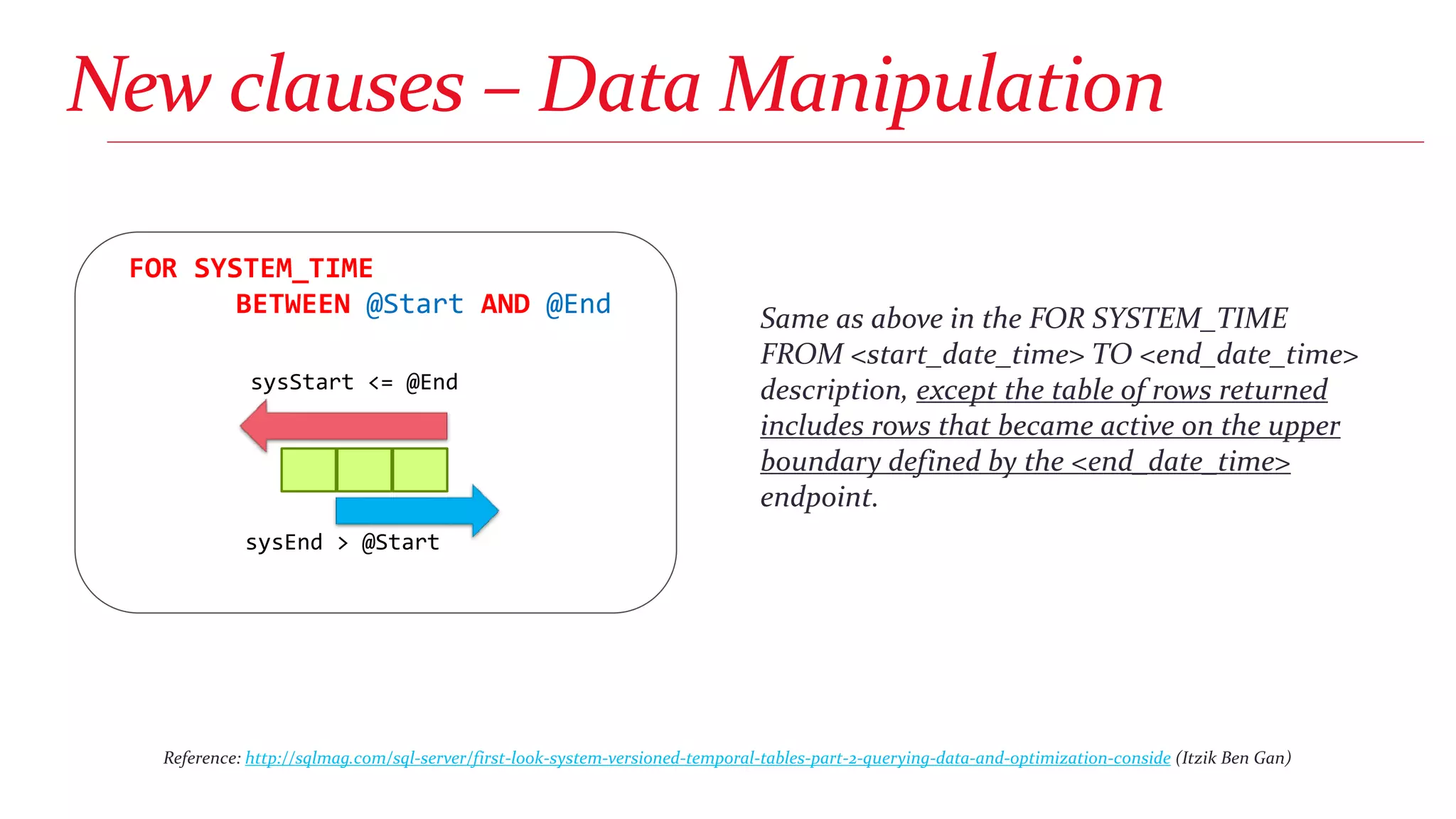 New clauses – Data Manipulation

FOR SYSTEM_TIME
BETWEEN @Start AND @End

sysStart <= @End

sysEnd > @Start

Same as above in the FOR SYSTEM_TIME FROM <start_date_time> TO <end_date_time> description, except the table of rows returned includes rows that became active on the upper boundary defined by the <end_date_time> endpoint.

Reference: http://sqlmag.com/sql-server/first-look-system-versioned-temporal-tables-part-2-querying-data-and-optimization-conside (Itzik Ben Gan)